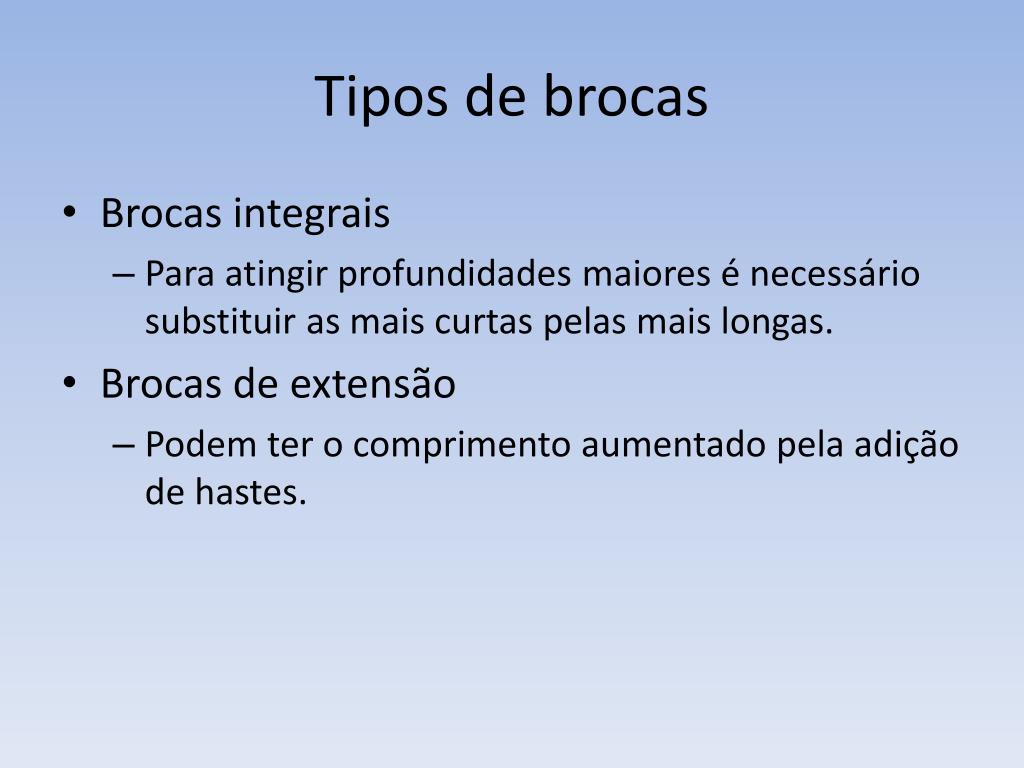 Tipos de brocas

• Brocas integrais
– Para atingir profundidades maiores é necessário substituir as mais curtas pelas mais longas.

• Brocas de extensão
– Podem ter o comprimento aumentado pela adição de hastes.